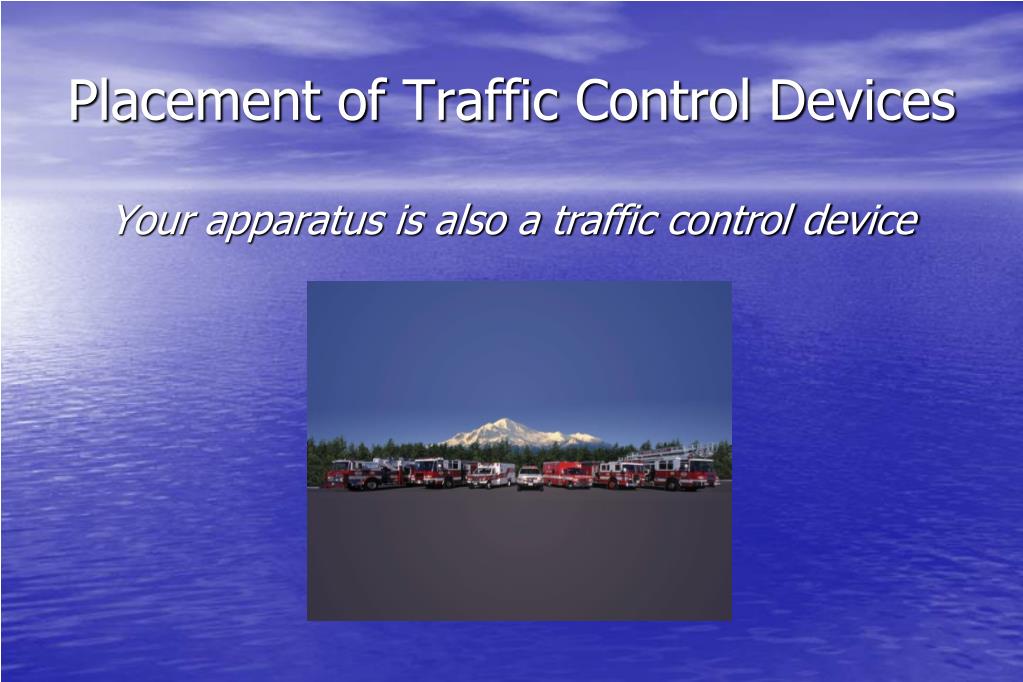 Placement of Traffic Control Devices

Your apparatus is also a traffic control device